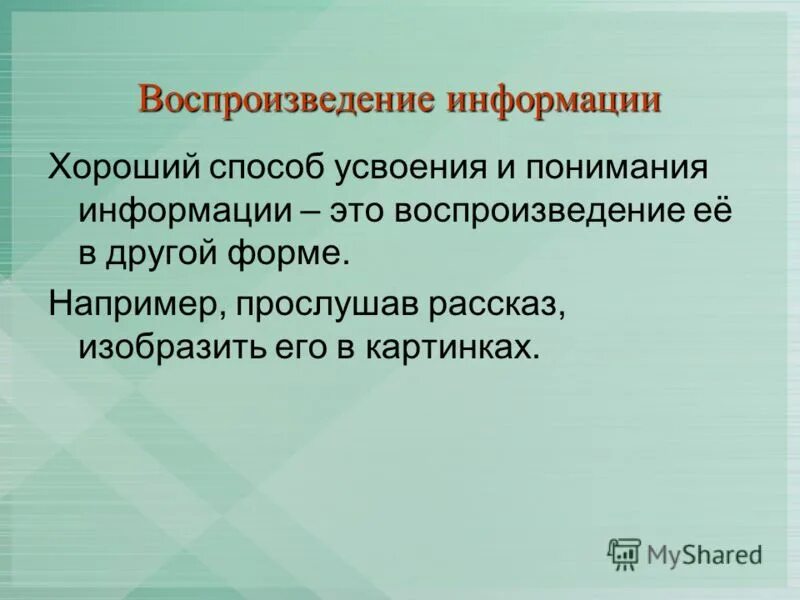 Воспроизведение информации

Хороший способ усвоения и понимания информации – это воспроизведение её в другой форме.

Например, прослушав рассказ, изобразить его в картинках.

MyShared